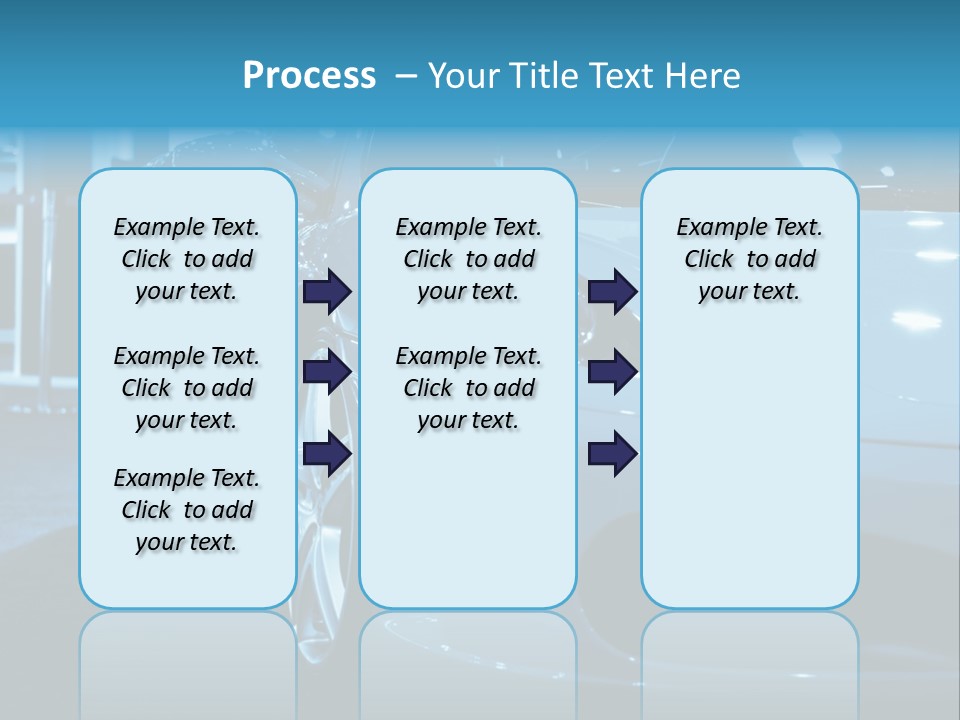 Process – Your Title Text Here

Example Text. Click to add your text.

Example Text. Click to add your text.

Example Text. Click to add your text.

Example Text. Click to add your text.

Example Text. Click to add your text.

Example Text. Click to add your text.